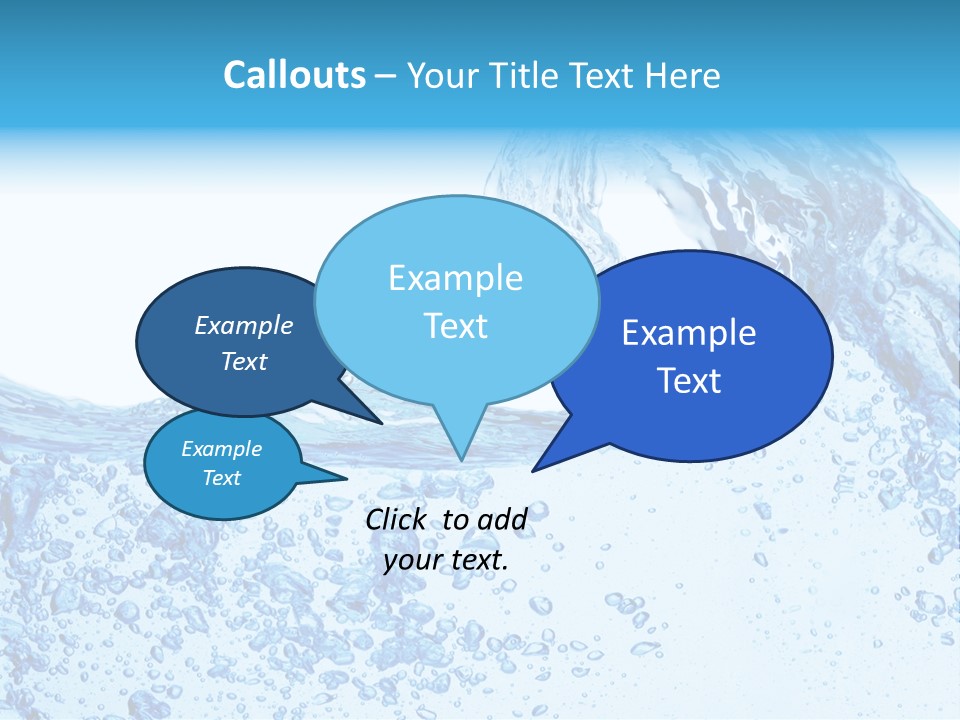 Callouts – Your Title Text Here

Example Text

Example Text

Example Text

Example Text

Click to add your text.